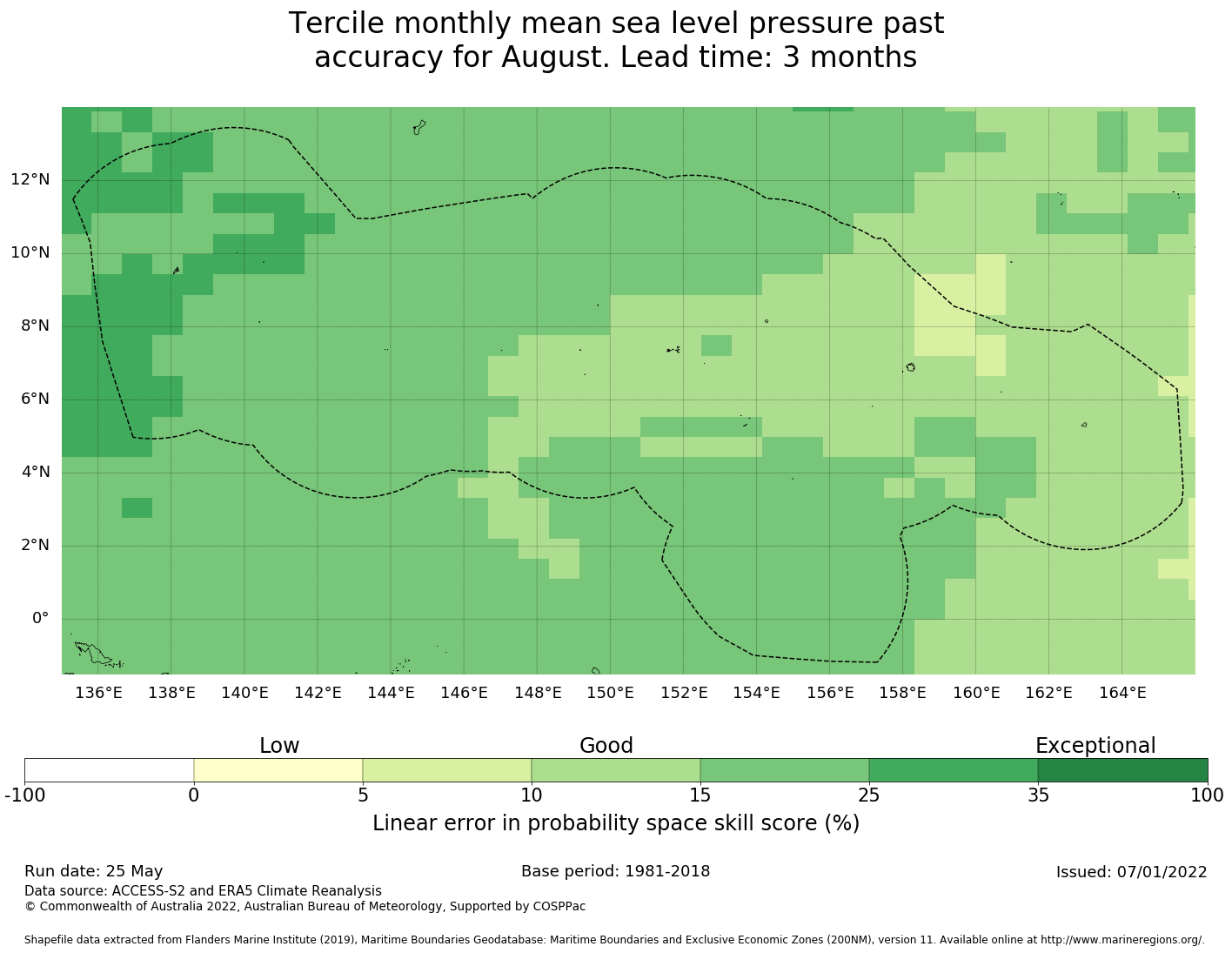 Tercile monthly mean sea level pressure past accuracy for August. Lead time: 3 months

12°N
10°N
8°N
6°N
4°N
2°N
0°

136°E 138°E 140°E 142°E 144°E 146°E 148°E 150°E 152°E 154°E 156°E 158°E 160°E 162°E 164°E

Low Good Exceptional

-100 0 5 10 15 25 35 100

Linear error in probability space skill score (%)

Run date: 25 May
Base period: 1981-2018
Issued: 07/01/2022
Data source: ACCESS-S2 and ERA5 Climate Reanalysis
© Commonwealth of Australia 2022, Australian Bureau of Meteorology, Supported by COSPPac

Shapefile data extracted from Flanders Marine Institute (2019), Maritime Boundaries Geodatabase: Maritime Boundaries and Exclusive Economic Zones (200NM), version 11. Available online at http://www.marineregions.org/.